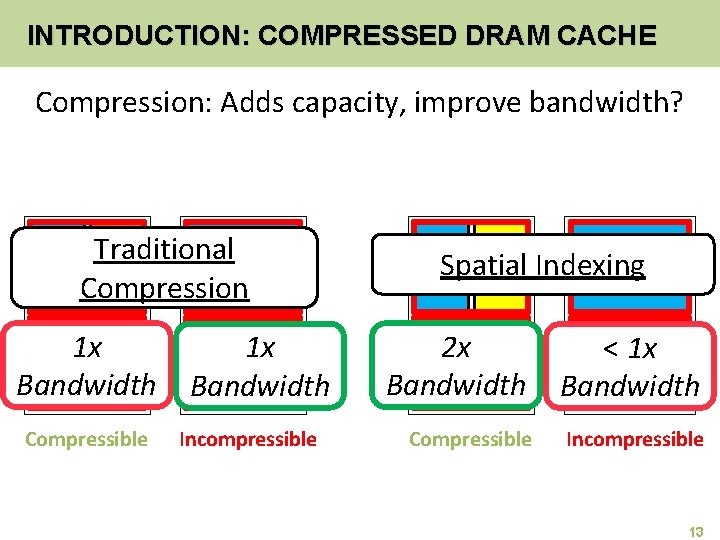 INTRODUCTION: COMPRESSED DRAM CACHE

Compression: Adds capacity, improve bandwidth?

Traditional Compression

1x Bandwidth

1x Bandwidth

Compressible

Incompressible

Spatial Indexing

2x Bandwidth

< 1x Bandwidth

Compressible

Incompressible

13